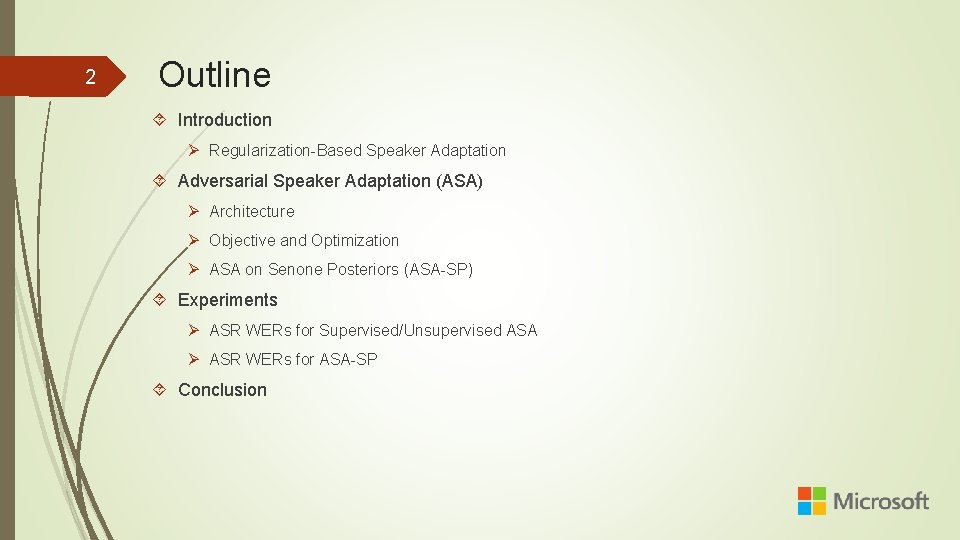 2

Outline

Introduction

Regularization-Based Speaker Adaptation

Adversarial Speaker Adaptation (ASA)

Architecture

Objective and Optimization

ASA on Senone Posteriors (ASA-SP)

Experiments

ASR WERs for Supervised/Unsupervised ASA

ASR WERs for ASA-SP

Conclusion

Microsoft